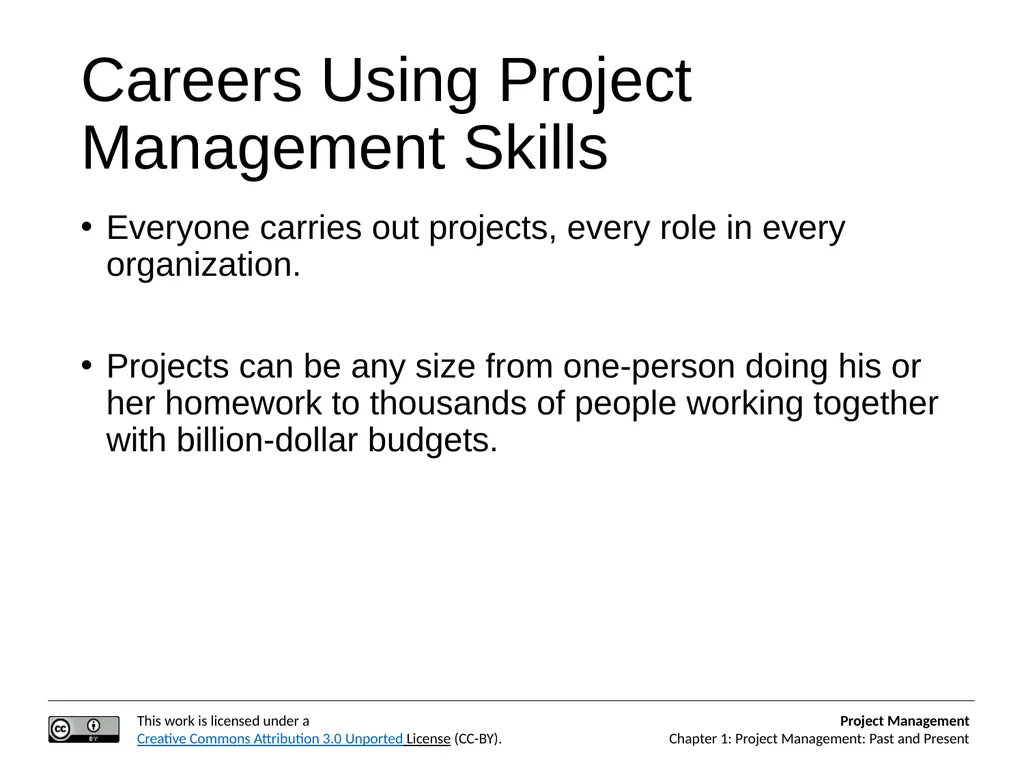 Careers Using Project Management Skills

• Everyone carries out projects, every role in every organization.

• Projects can be any size from one-person doing his or her homework to thousands of people working together with billion-dollar budgets.

cc BY

This work is licensed under a Creative Commons Attribution 3.0 Unported License (CC-BY).

Project Management
Chapter 1: Project Management: Past and Present